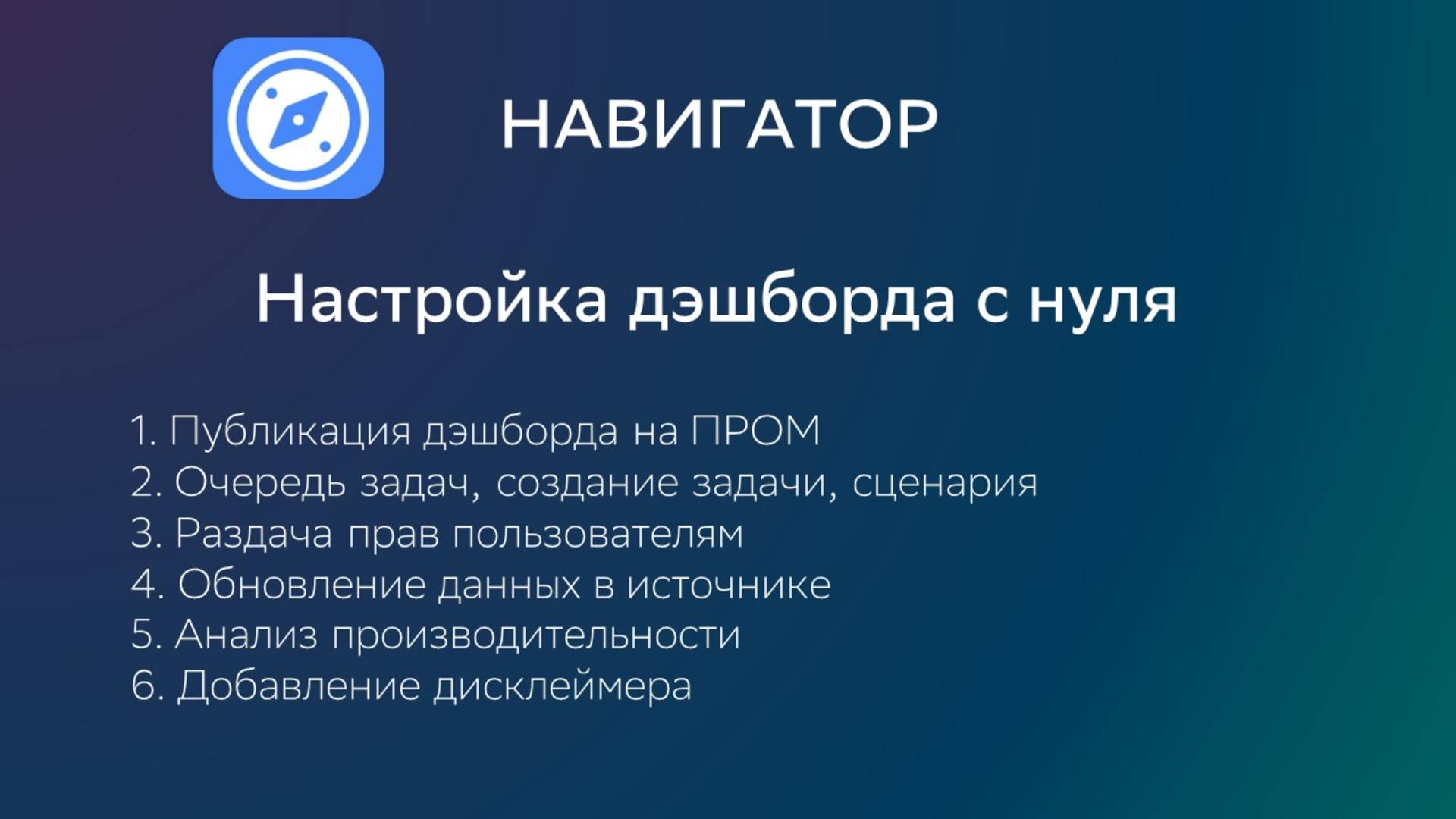 НАВИГАТОР

Настройка дэшборда с нуля

1. Публикация дэшборда на ПРОМ
2. Очередь задач, создание задачи, сценария
3. Раздача прав пользователям
4. Обновление данных в источнике
5. Анализ производительности
6. Добавление дисклеймера